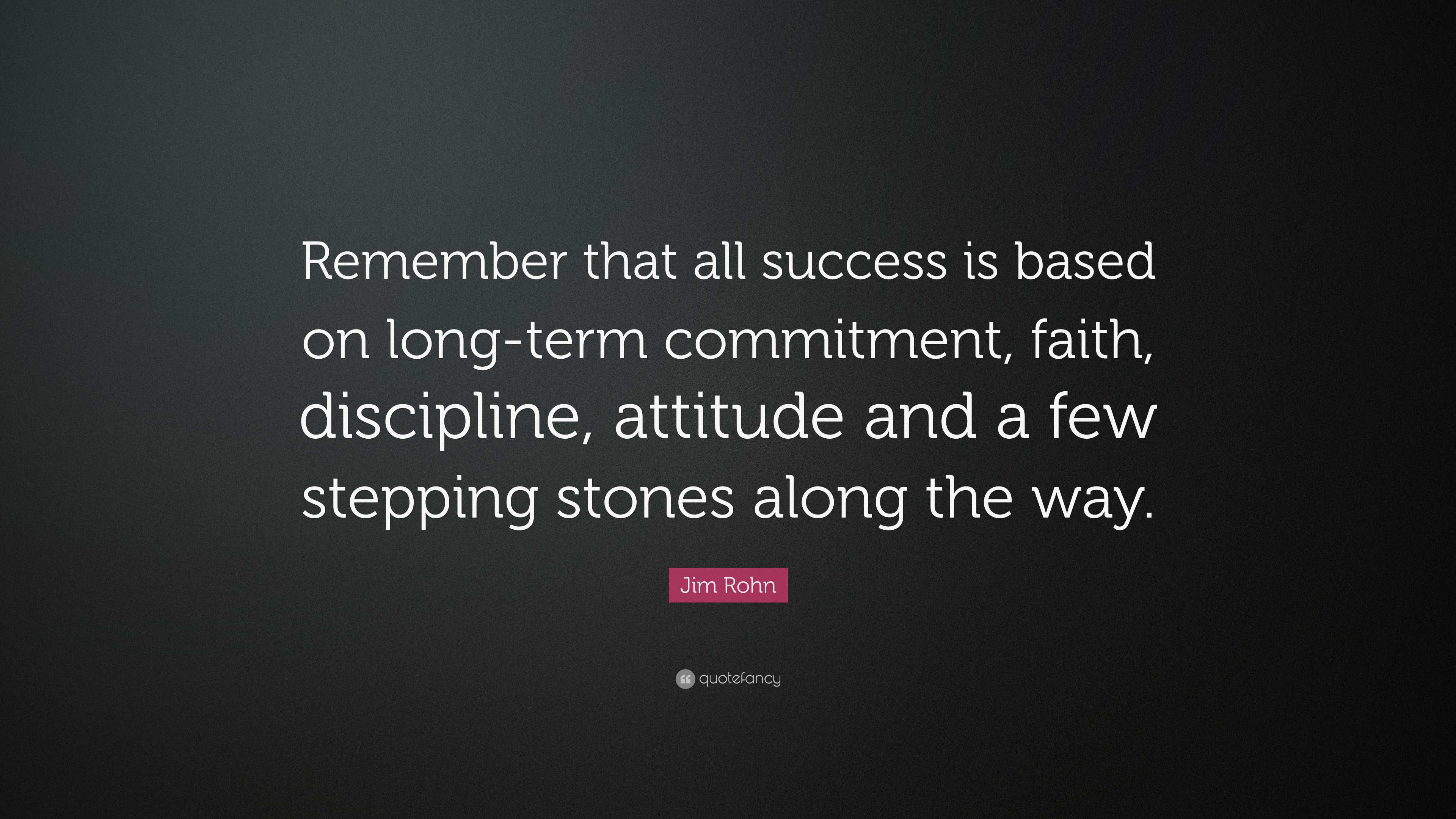 Remember that all success is based on long-term commitment, faith, discipline, attitude and a few stepping stones along the way.

Jim Rohn

quotefancy